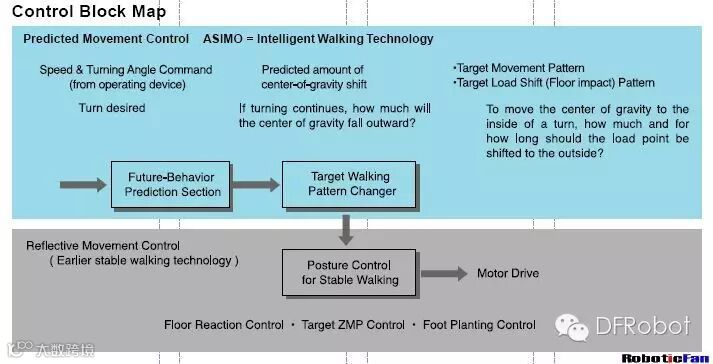 Control Block Map

Predicted Movement Control ASIMO = Intelligent Walking Technology

Speed & Turning Angle Command (from operating device)

Turn desired

Predicted amount of center-of-gravity shift

If turning continues, how much will the center of gravity fall outward?

•Target Movement Pattern
•Target Load Shift (Floor impact) Pattern

To move the center of gravity to the inside of a turn, how much and for how long should the load point be shifted to the outside?

Future-Behavior Prediction Section

Target Walking Pattern Changer

Reflective Movement Control
( Earlier stable walking technology )

Posture Control for Stable Walking

Motor Drive

Floor Reaction Control • Target ZMP Control • Foot Planting Control

DFRobot

大数跨境

RoboticFan